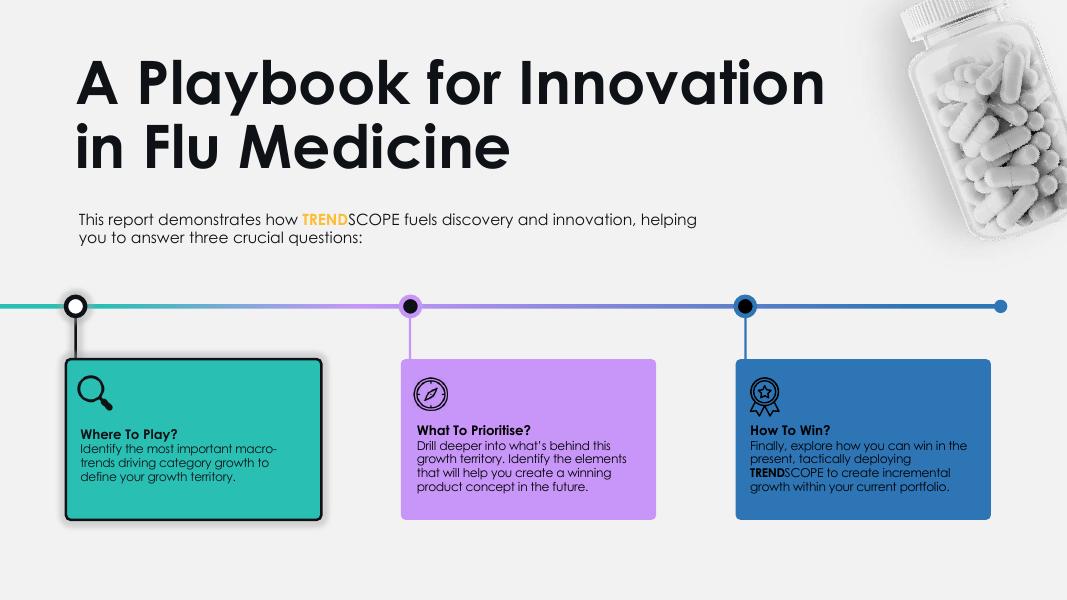 A Playbook for Innovation in Flu Medicine

This report demonstrates how TRENDSCOPE fuels discovery and innovation, helping you to answer three crucial questions:

Where To Play?
Identify the most important macro-trends driving category growth to define your growth territory.

What To Prioritise?
Drill deeper into what's behind this growth territory. Identify the elements that will help you create a winning product concept in the future.

How To Win?
Finally, explore how you can win in the present, tactically deploying TRENDSCOPE to create incremental growth within your current portfolio.